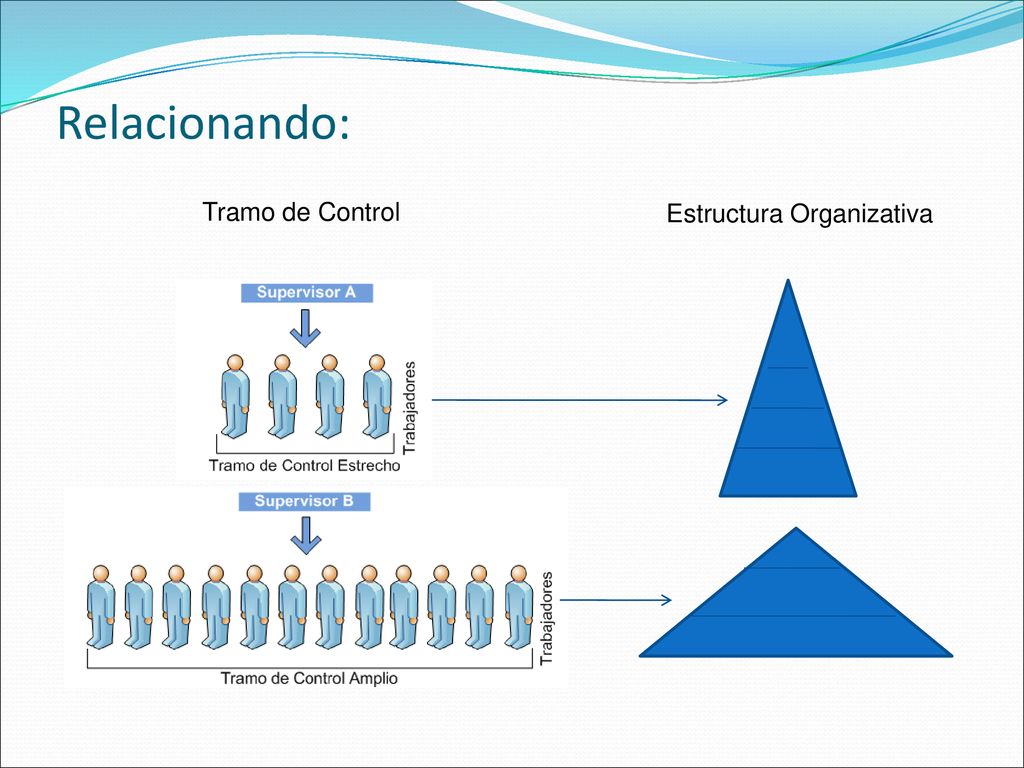 Relacionando:

Tramo de Control

Estructura Organizativa

Supervisor A

Trabajadores

Tramo de Control Estrecho

Supervisor B

Trabajadores

Tramo de Control Amplio